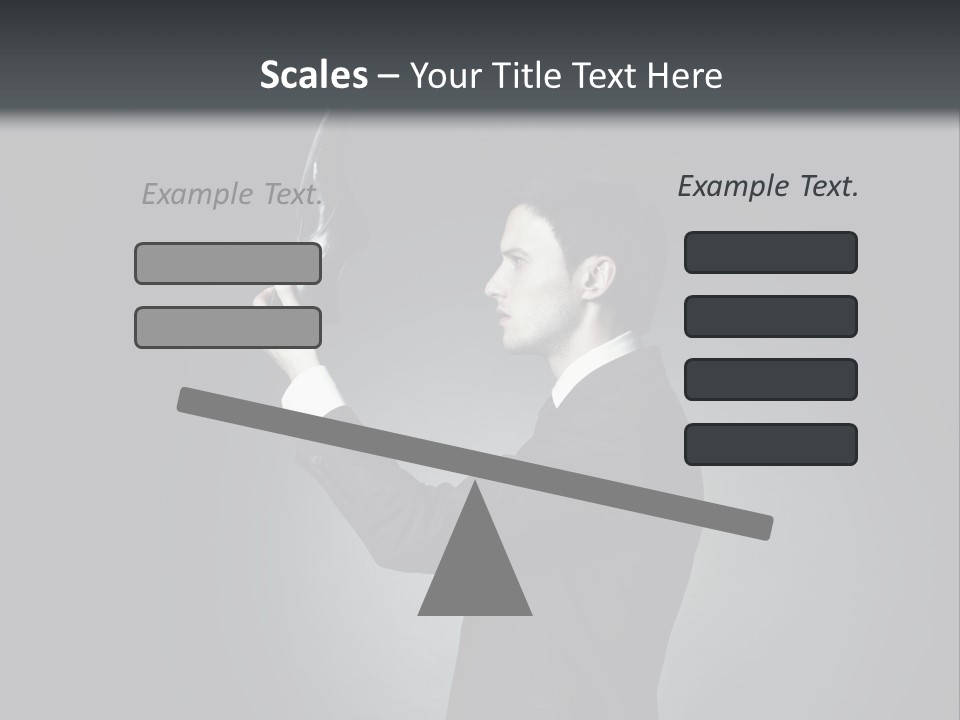 Scales – Your Title Text Here

Example Text.

Example Text.